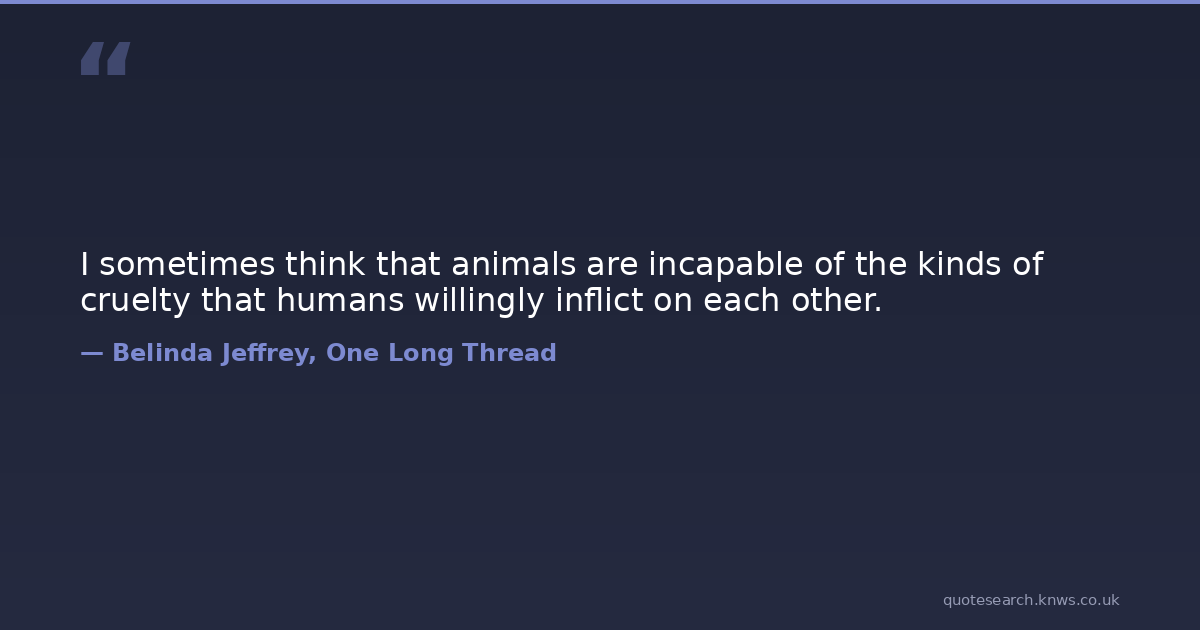 “

I sometimes think that animals are incapable of the kinds of cruelty that humans willingly inflict on each other.

— Belinda Jeffrey, One Long Thread

quotesearch.knws.co.uk